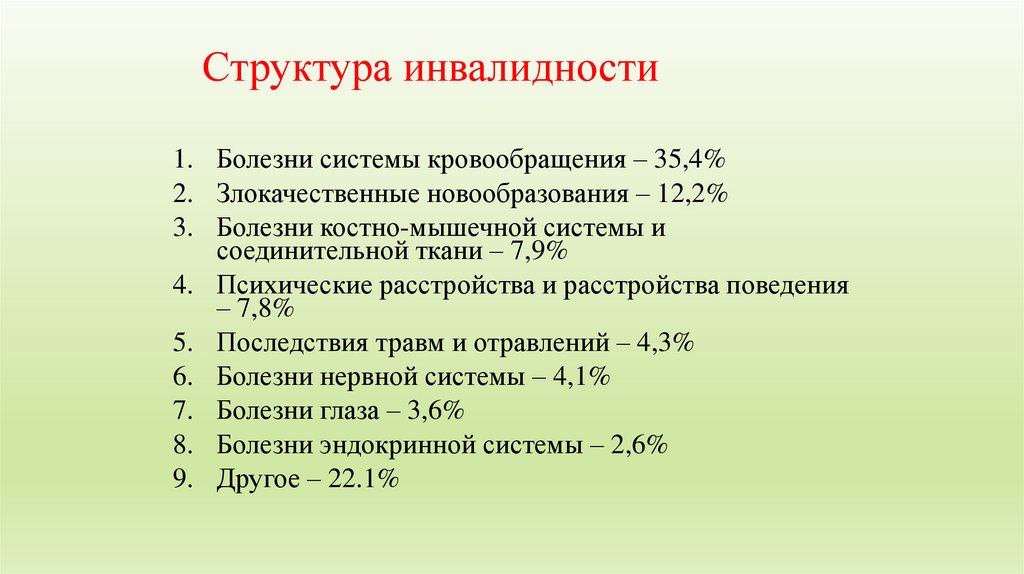 Структура инвалидности

1. Болезни системы кровообращения – 35,4%
2. Злокачественные новообразования – 12,2%
3. Болезни костно-мышечной системы и соединительной ткани – 7,9%
4. Психические расстройства и расстройства поведения – 7,8%
5. Последствия травм и отравлений – 4,3%
6. Болезни нервной системы – 4,1%
7. Болезни глаза – 3,6%
8. Болезни эндокринной системы – 2,6%
9. Другое – 22.1%